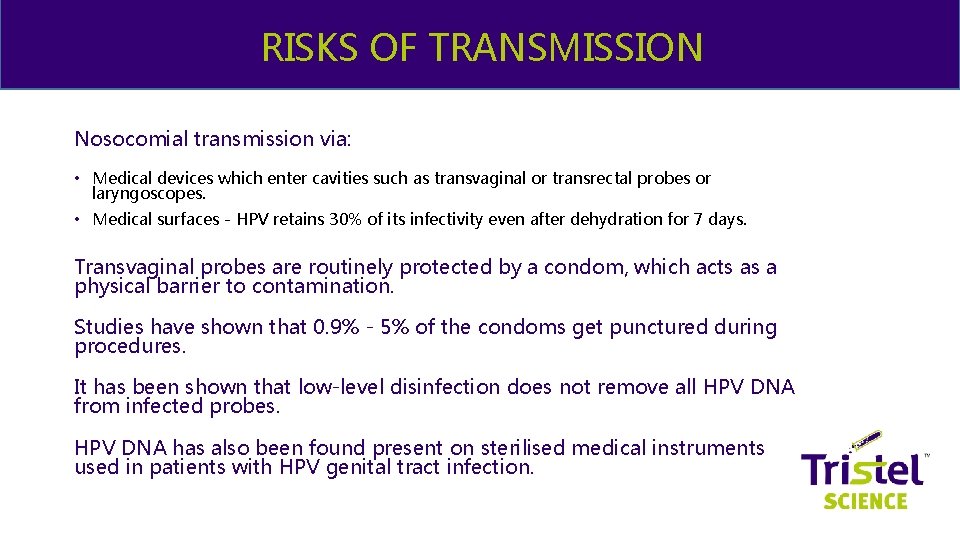 RISKS OF TRANSMISSION

Nosocomial transmission via:

• Medical devices which enter cavities such as transvaginal or transrectal probes or laryngoscopes.
• Medical surfaces - HPV retains 30% of its infectivity even after dehydration for 7 days.

Transvaginal probes are routinely protected by a condom, which acts as a physical barrier to contamination.

Studies have shown that 0.9% - 5% of the condoms get punctured during procedures.

It has been shown that low-level disinfection does not remove all HPV DNA from infected probes.

HPV DNA has also been found present on sterilised medical instruments used in patients with HPV genital tract infection.

Tristel™
SCIENCE